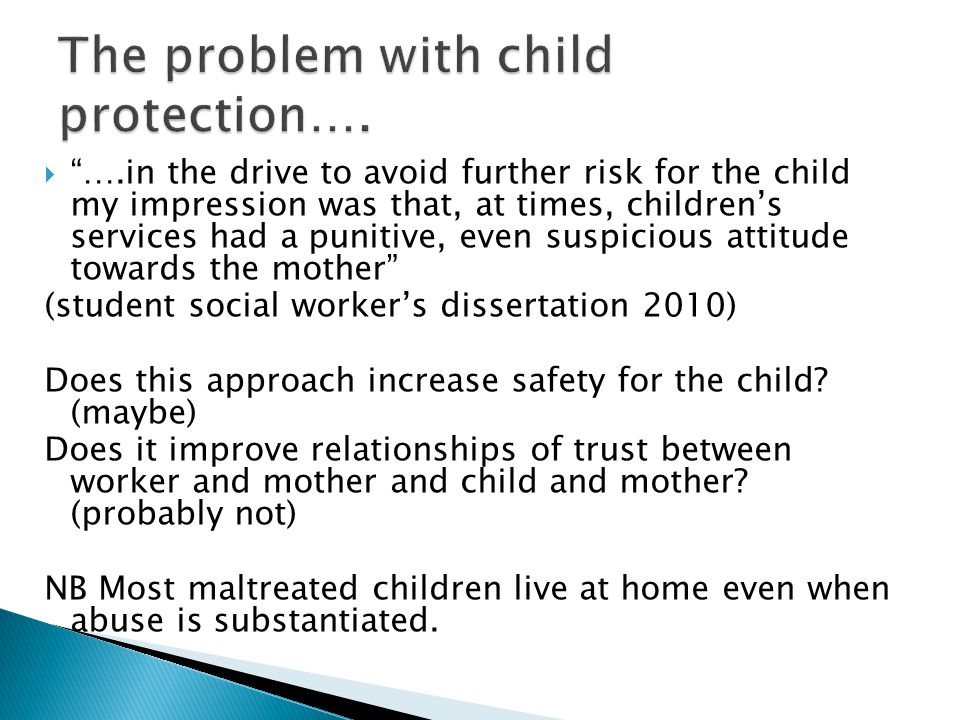 The problem with child protection….

“….in the drive to avoid further risk for the child my impression was that, at times, children’s services had a punitive, even suspicious attitude towards the mother”
(student social worker’s dissertation 2010)

Does this approach increase safety for the child? (maybe)
Does it improve relationships of trust between worker and mother and child and mother? (probably not)

NB Most maltreated children live at home even when abuse is substantiated.